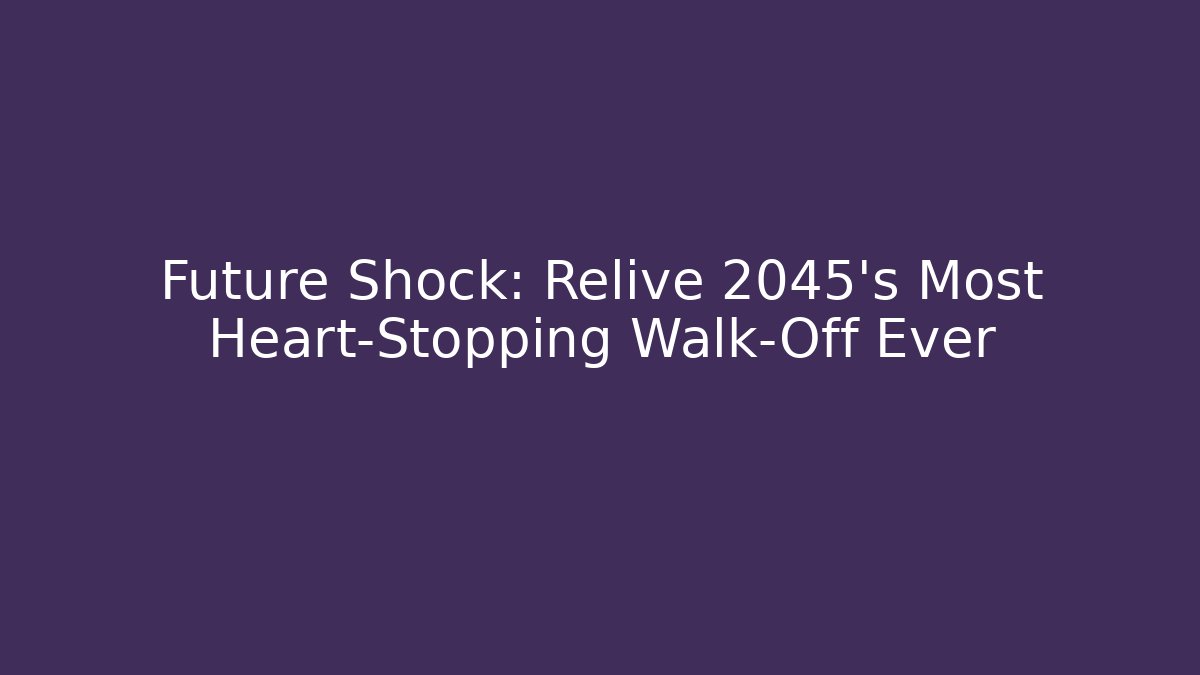 Future Shock: Relive 2045's Most Heart-Stopping Walk-Off Ever